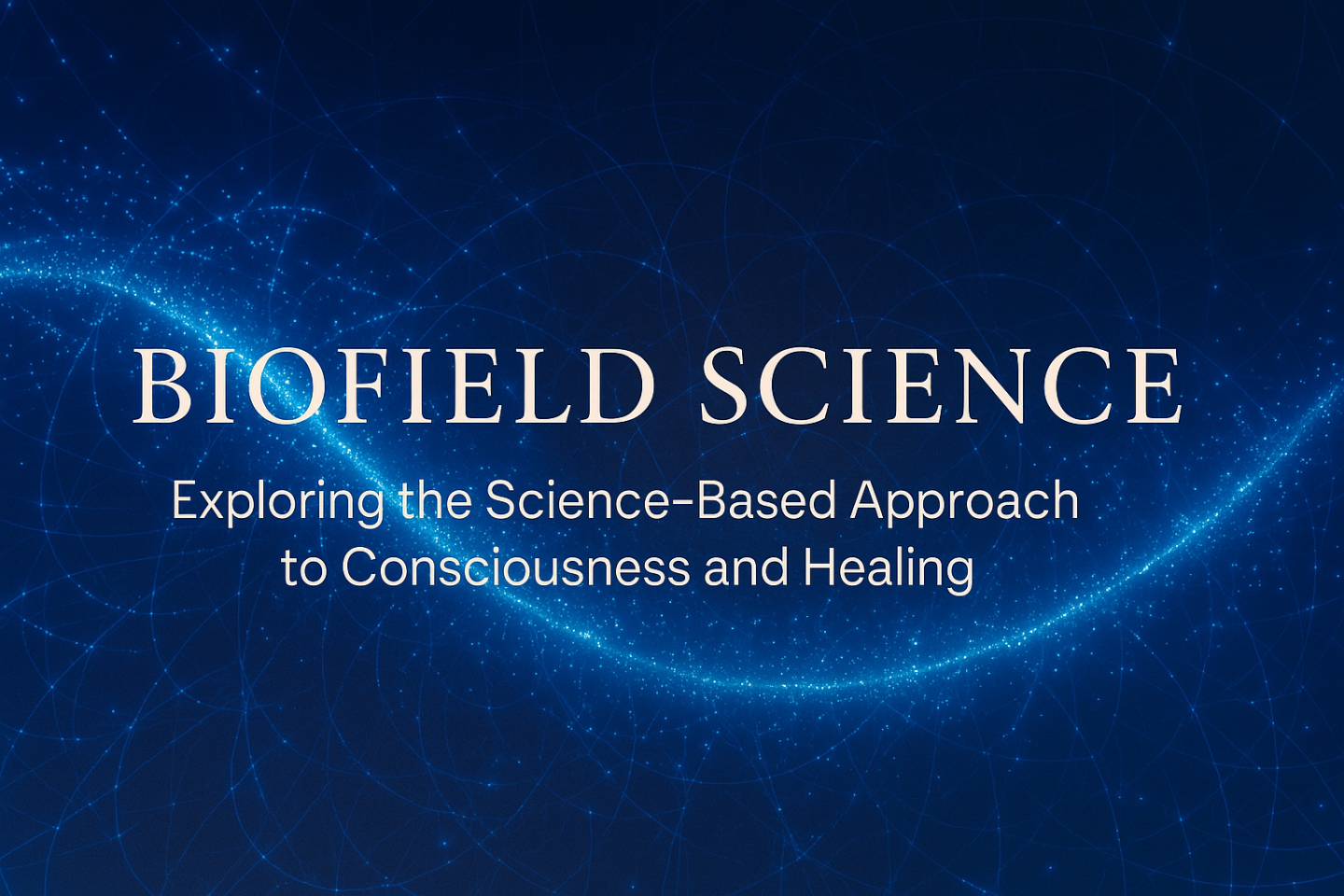 BIOFIELD SCIENCE

Exploring the Science-Based Approach to Consciousness and Healing